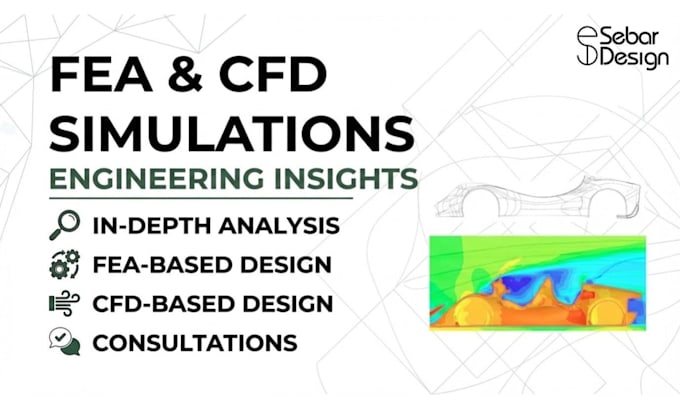 Sebar Design

FEA & CFD SIMULATIONS

ENGINEERING INSIGHTS

IN-DEPTH ANALYSIS

FEA-BASED DESIGN

CFD-BASED DESIGN

CONSULTATIONS